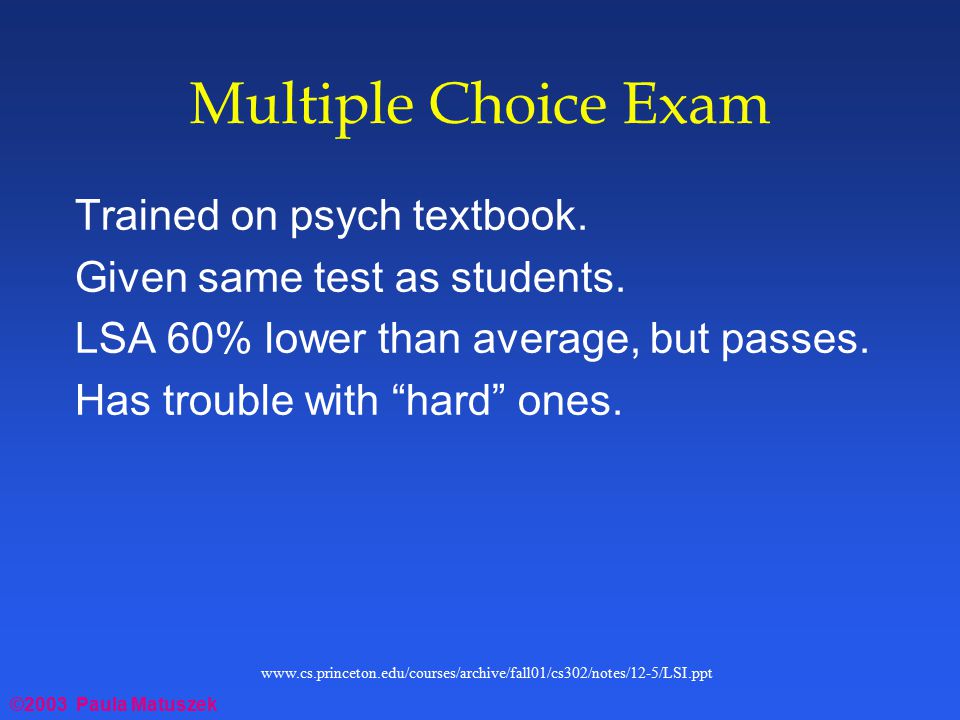 Multiple Choice Exam

Trained on psych textbook.

Given same test as students.

LSA 60% lower than average, but passes.

Has trouble with “hard” ones.

www.cs.princeton.edu/courses/archive/fall01/cs302/notes/12-5/LSI.ppt

©2003 Paula Matuszek